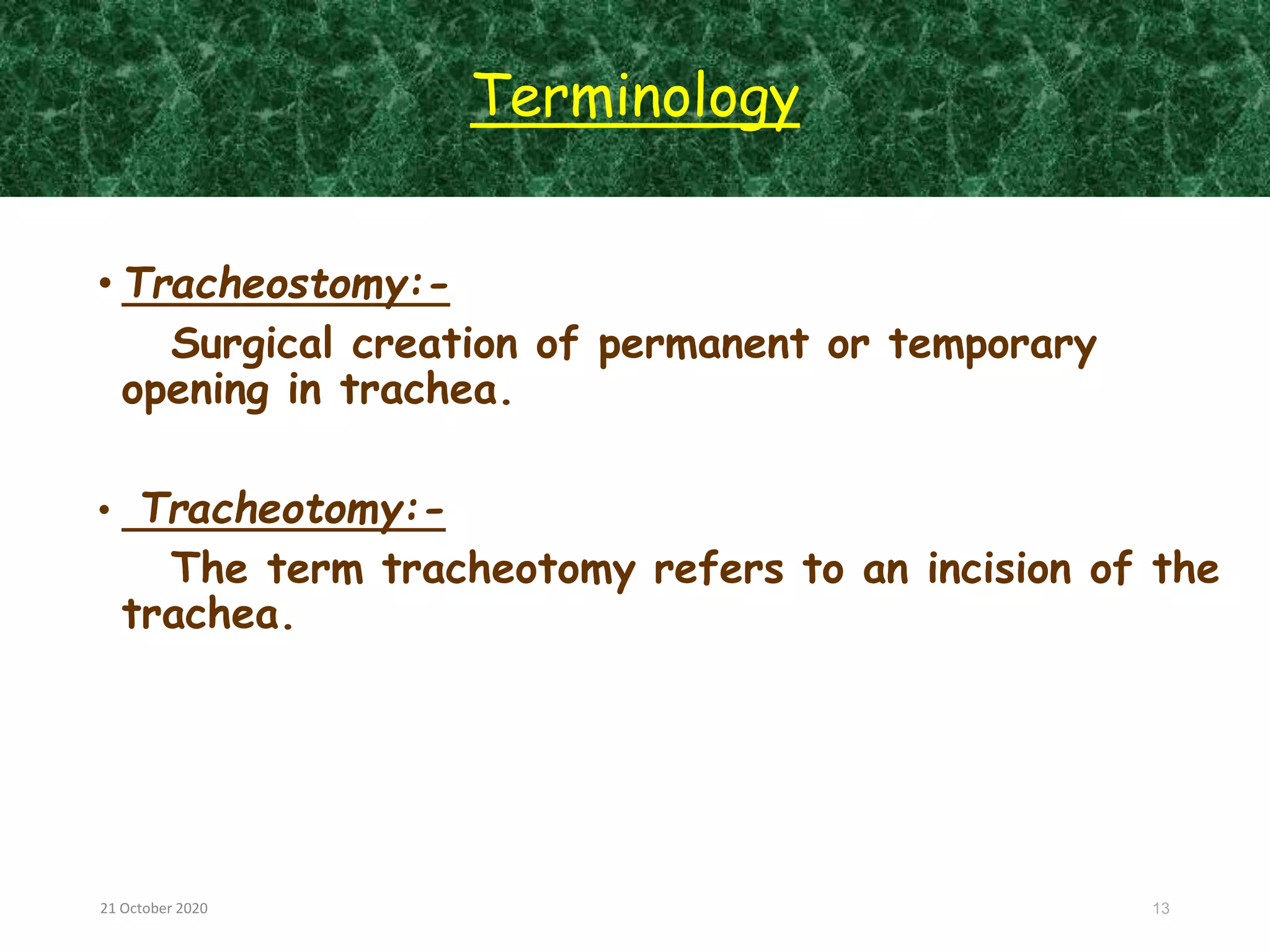 Terminology

• Tracheostomy:-

Surgical creation of permanent or temporary opening in trachea.

• Tracheotomy:-

The term tracheotomy refers to an incision of the trachea.

21 October 2020

13